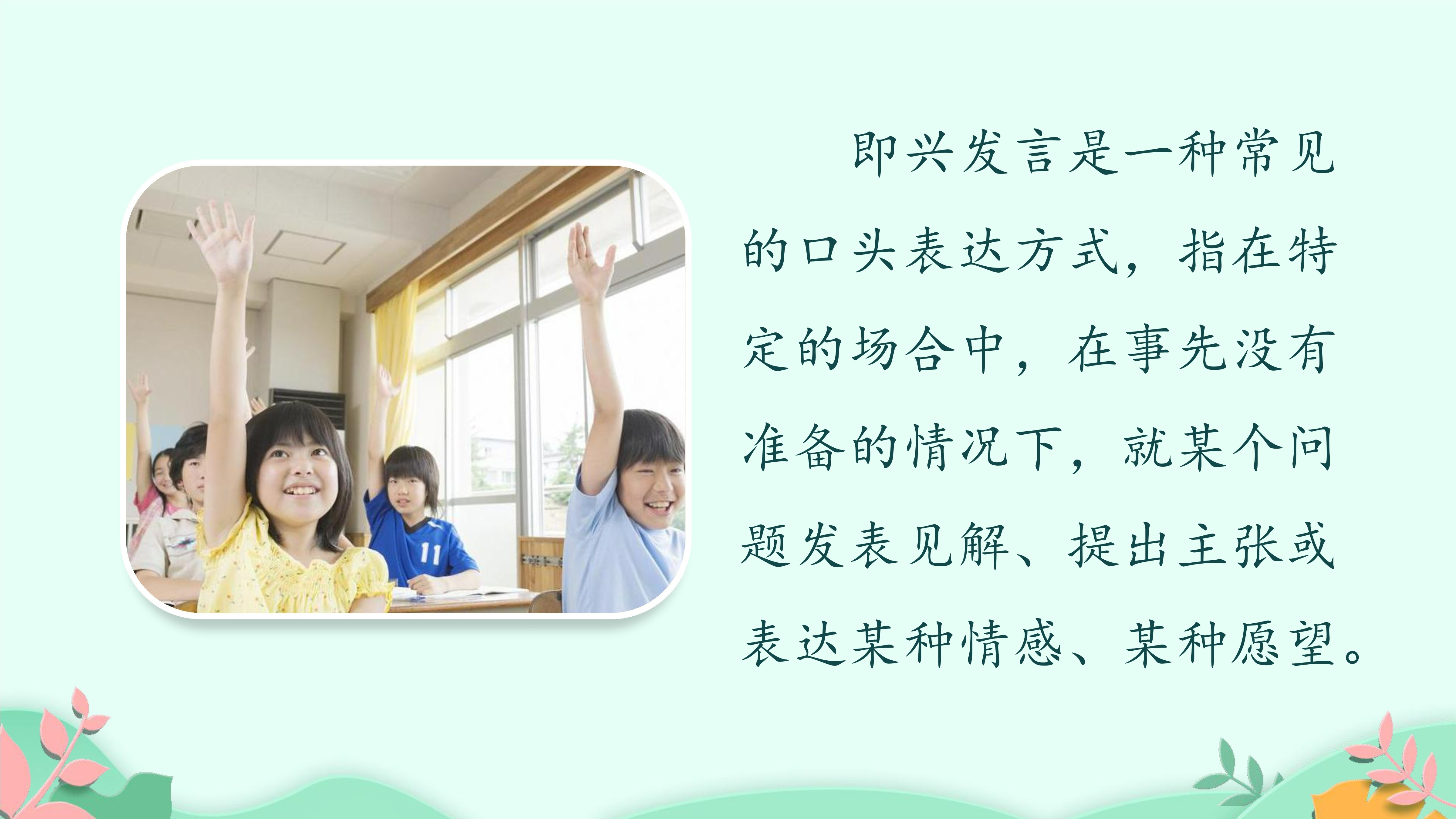 即兴发言是一种常见的口头表达方式，指在特定的场合中，在事先没有准备的情况下，就某个问题发表见解、提出主张或表达某种情感、某种愿望。

11